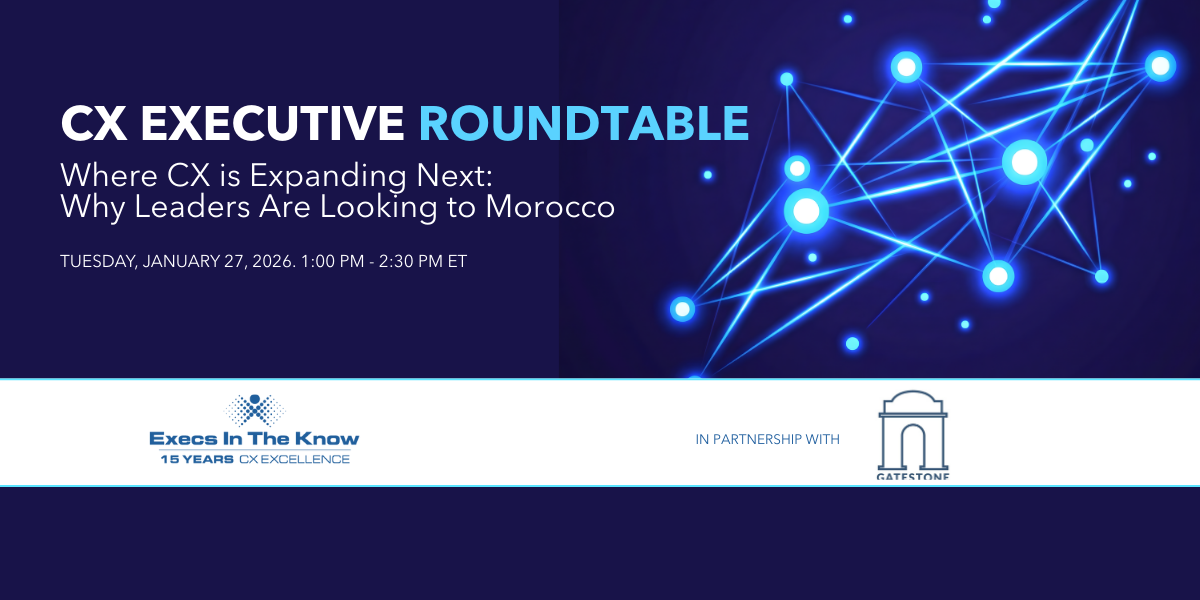 CX EXECUTIVE ROUNDTABLE
Where CX is Expanding Next: Why Leaders Are Looking to Morocco

TUESDAY, JANUARY 27, 2026. 1:00 PM - 2:30 PM ET

Execs In The Know
15 YEARS CX EXCELLENCE

IN PARTNERSHIP WITH

GATESTONE